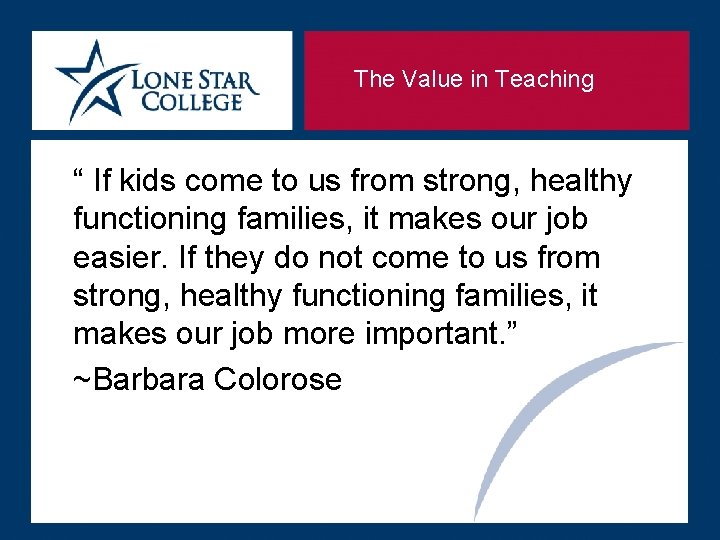 LONE STAR COLLEGE

The Value in Teaching

“ If kids come to us from strong, healthy functioning families, it makes our job easier. If they do not come to us from strong, healthy functioning families, it makes our job more important.”

~Barbara Colorose